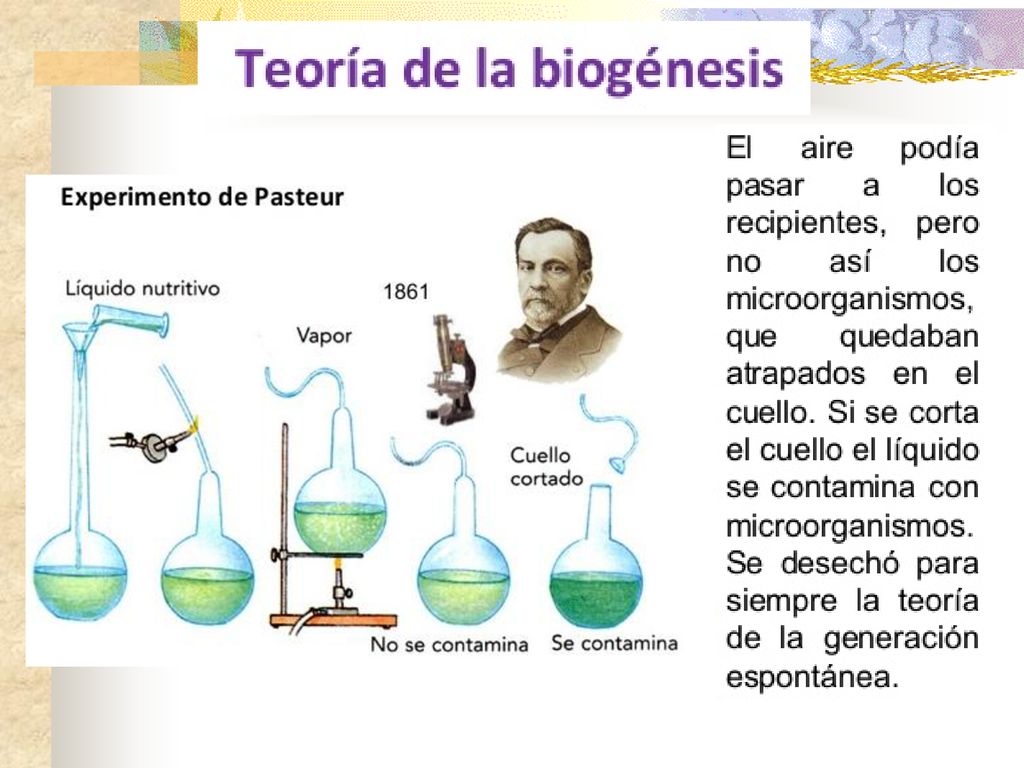 Teoría de la biogénesis

Experimento de Pasteur

Líquido nutritivo

1861

Vapor

Cuello cortado

No se contamina

Se contamina

El aire podía pasar a los recipientes, pero no así los microorganismos, que quedaban atrapados en el cuello. Si se corta el cuello el líquido se contamina con microorganismos. Se desechó para siempre la teoría de la generación espontánea.